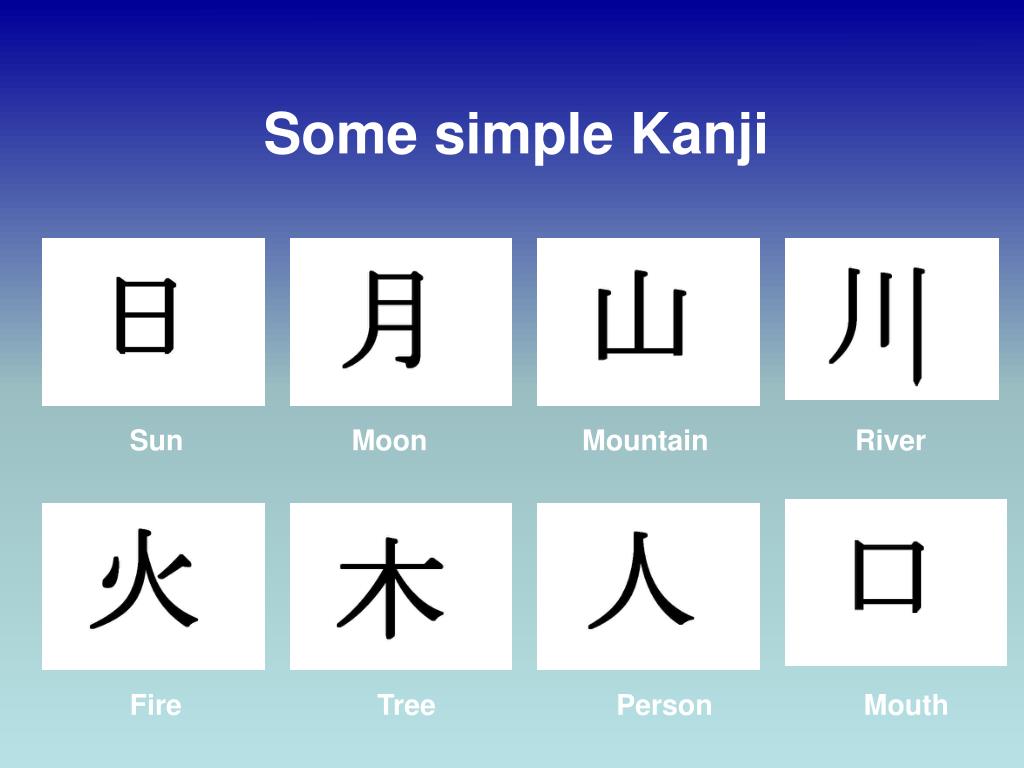 Some simple Kanji

日

Sun

月

Moon

山

Mountain

川

River

火

Fire

木

Tree

人

Person

口

Mouth